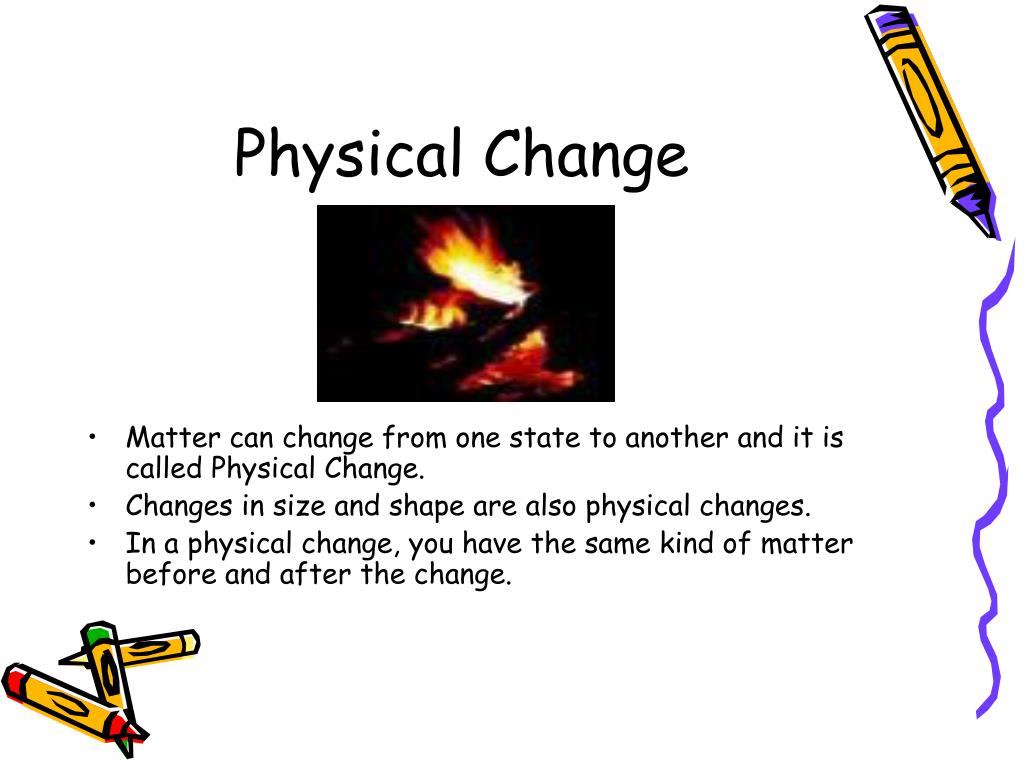 Physical Change

• Matter can change from one state to another and it is called Physical Change.
• Changes in size and shape are also physical changes.
• In a physical change, you have the same kind of matter before and after the change.